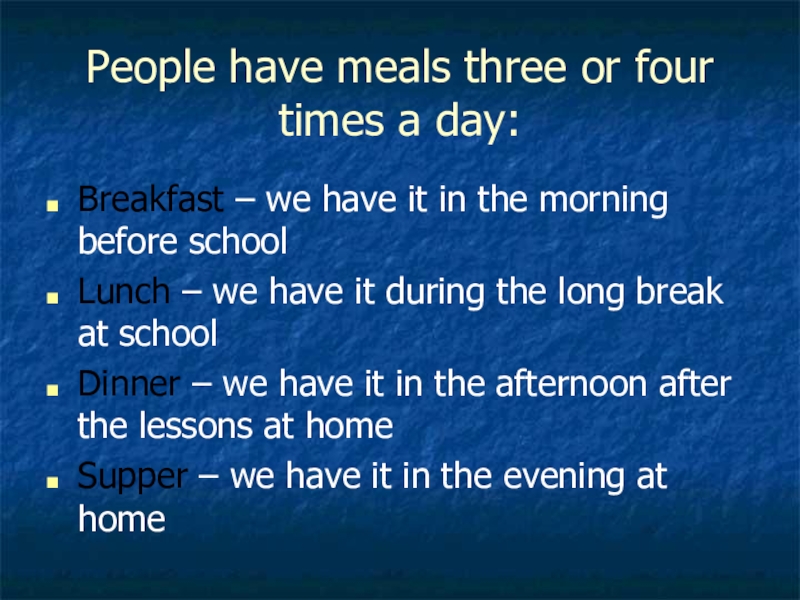 People have meals three or four times a day:

- Breakfast – we have it in the morning before school
- Lunch – we have it during the long break at school
- Dinner – we have it in the afternoon after the lessons at home
- Supper – we have it in the evening at home